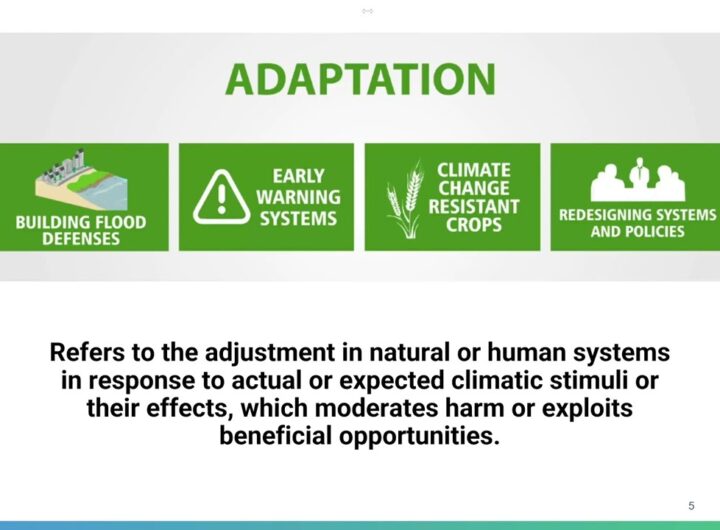 ADAPTATION

BUILDING FLOOD DEFENSES

EARLY WARNING SYSTEMS

CLIMATE CHANGE RESISTANT CROPS

REDESIGNING SYSTEMS AND POLICIES

Refers to the adjustment in natural or human systems in response to actual or expected climatic stimuli or their effects, which moderates harm or exploits beneficial opportunities.

5